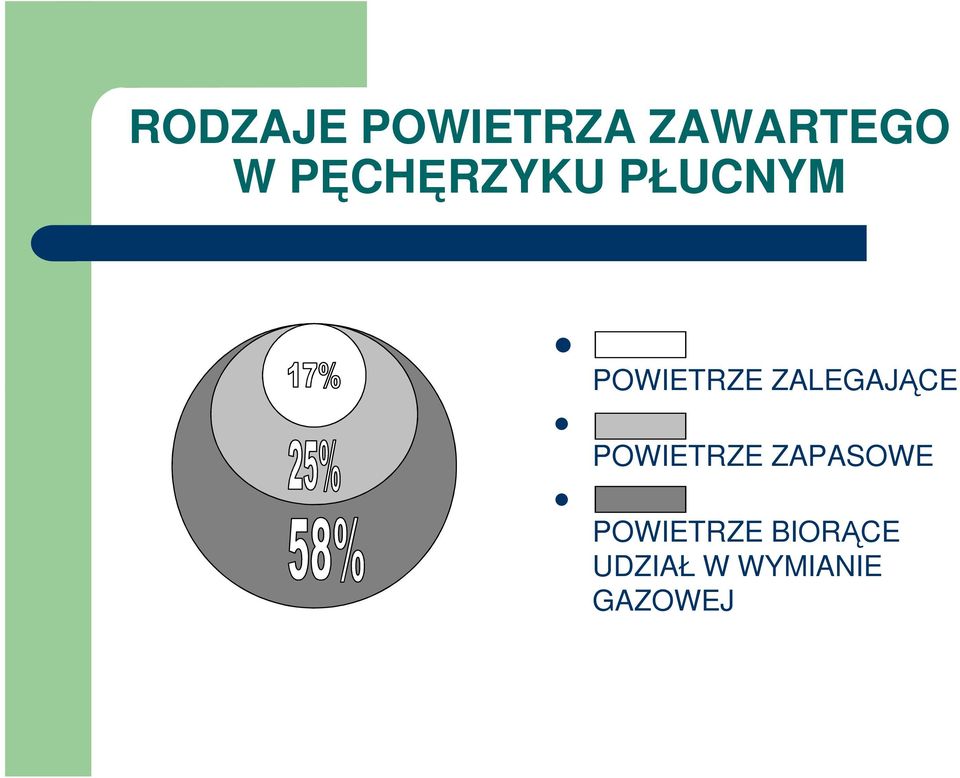 RODZAJE POWIETRZA ZAWARTEGO W PĘCHĘRZYKU PŁUCNYM

17%

25%

58%

- POWIETRZE ZALEGAJĄCE
- POWIETRZE ZAPASOWE
- POWIETRZE BIORĄCE UDZIAŁ W WYMIANIE GAZOWEJ